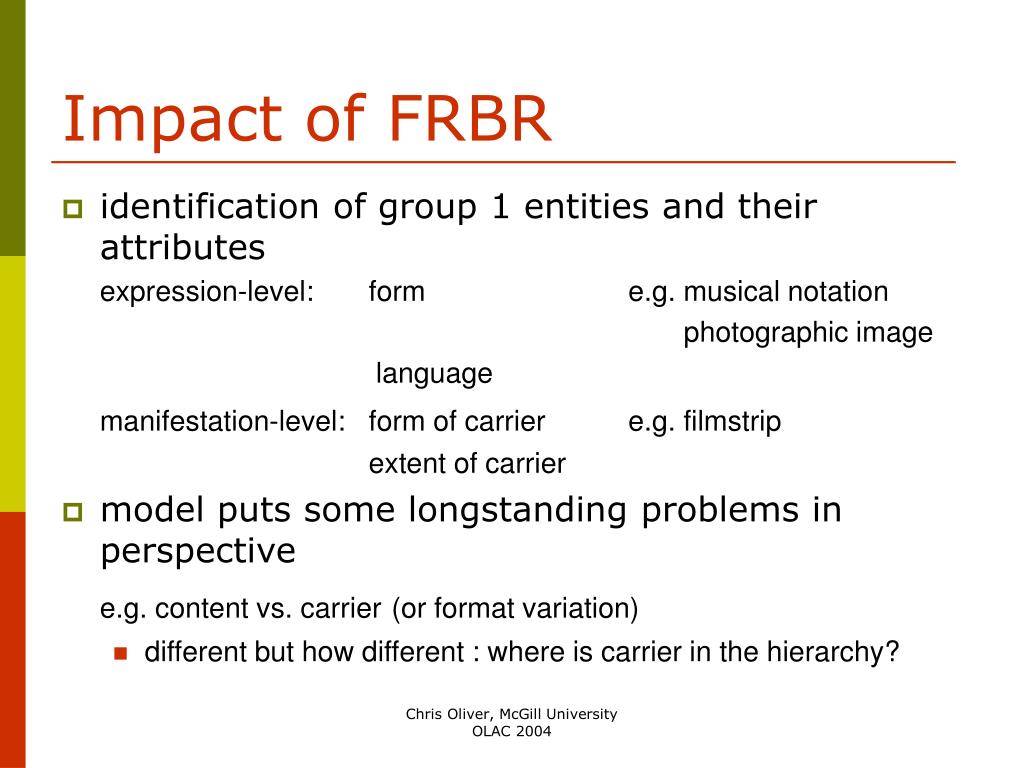 Impact of FRBR

identification of group 1 entities and their attributes

expression-level: form e.g. musical notation
photographic image
language

manifestation-level: form of carrier e.g. filmstrip
extent of carrier

model puts some longstanding problems in perspective

e.g. content vs. carrier (or format variation)

different but how different : where is carrier in the hierarchy?

Chris Oliver, McGill University
OLAC 2004